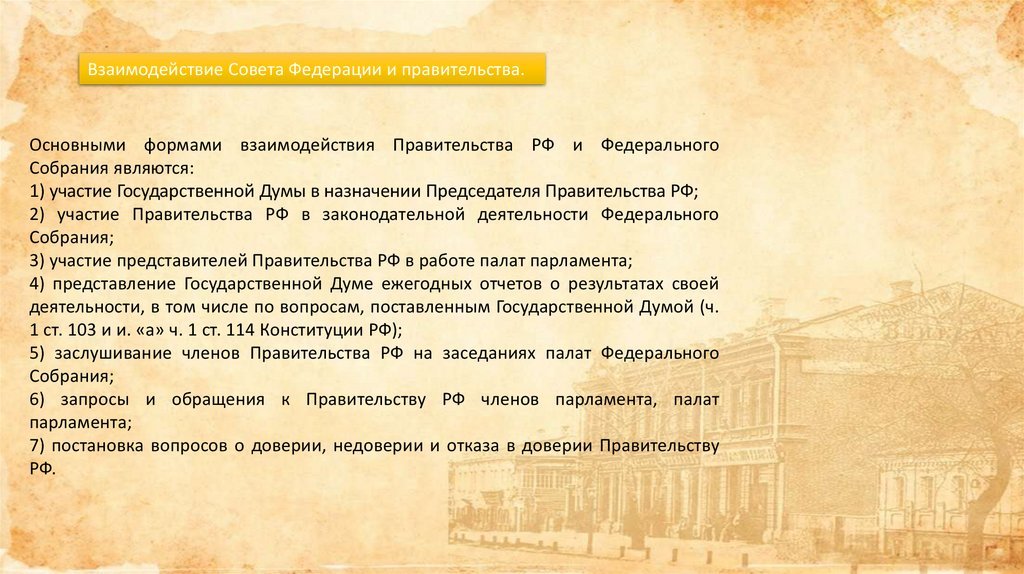 Взаимодействие Совета Федерации и правительства.

Основными формами взаимодействия Правительства РФ и Федерального Собрания являются:
1) участие Государственной Думы в назначении Председателя Правительства РФ;
2) участие Правительства РФ в законодательной деятельности Федерального Собрания;
3) участие представителей Правительства РФ в работе палат парламента;
4) представление Государственной Думе ежегодных отчетов о результатах своей деятельности, в том числе по вопросам, поставленным Государственной Думой (ч. 1 ст. 103 и и. «а» ч. 1 ст. 114 Конституции РФ);
5) заслушивание членов Правительства РФ на заседаниях палат Федерального Собрания;
6) запросы и обращения к Правительству РФ членов парламента, палат парламента;
7) постановка вопросов о доверии, недоверии и отказа в доверии Правительству РФ.